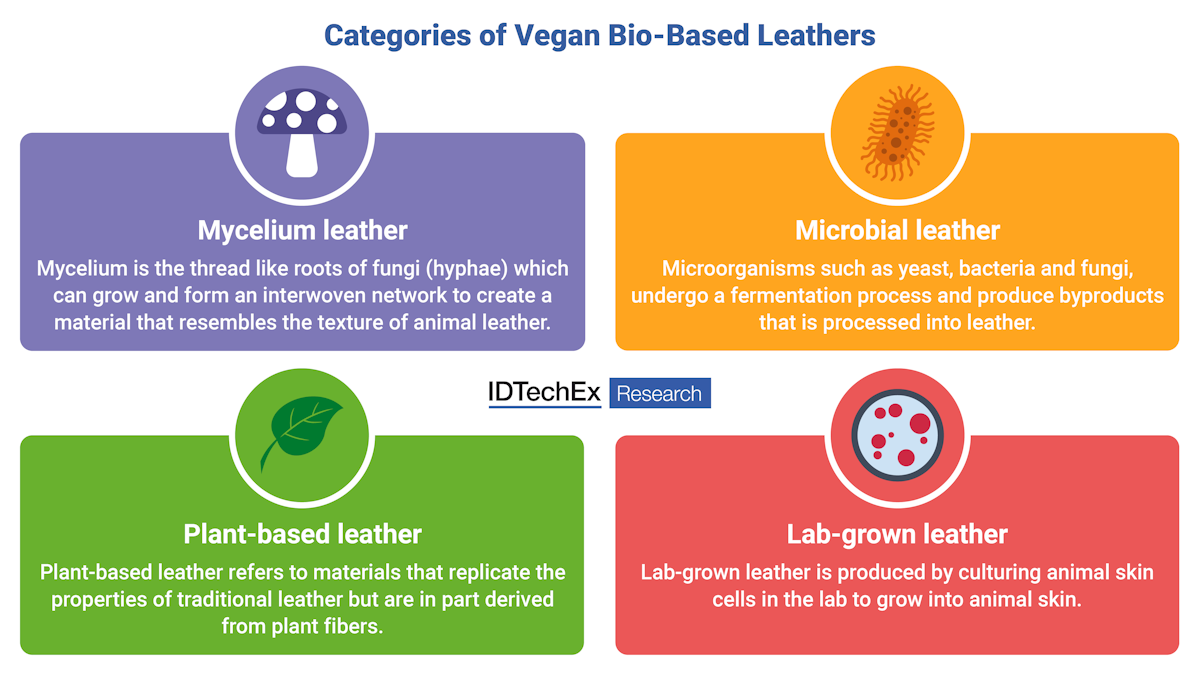 Categories of Vegan Bio-Based Leathers

Mycelium leather

Mycelium is the thread like roots of fungi (hyphae) which can grow and form an interwoven network to create a material that resembles the texture of animal leather.

Microbial leather

Microorganisms such as yeast, bacteria and fungi, undergo a fermentation process and produce byproducts that is processed into leather.

IDTechEx Research

Plant-based leather

Plant-based leather refers to materials that replicate the properties of traditional leather but are in part derived from plant fibers.

Lab-grown leather

Lab-grown leather is produced by culturing animal skin cells in the lab to grow into animal skin.